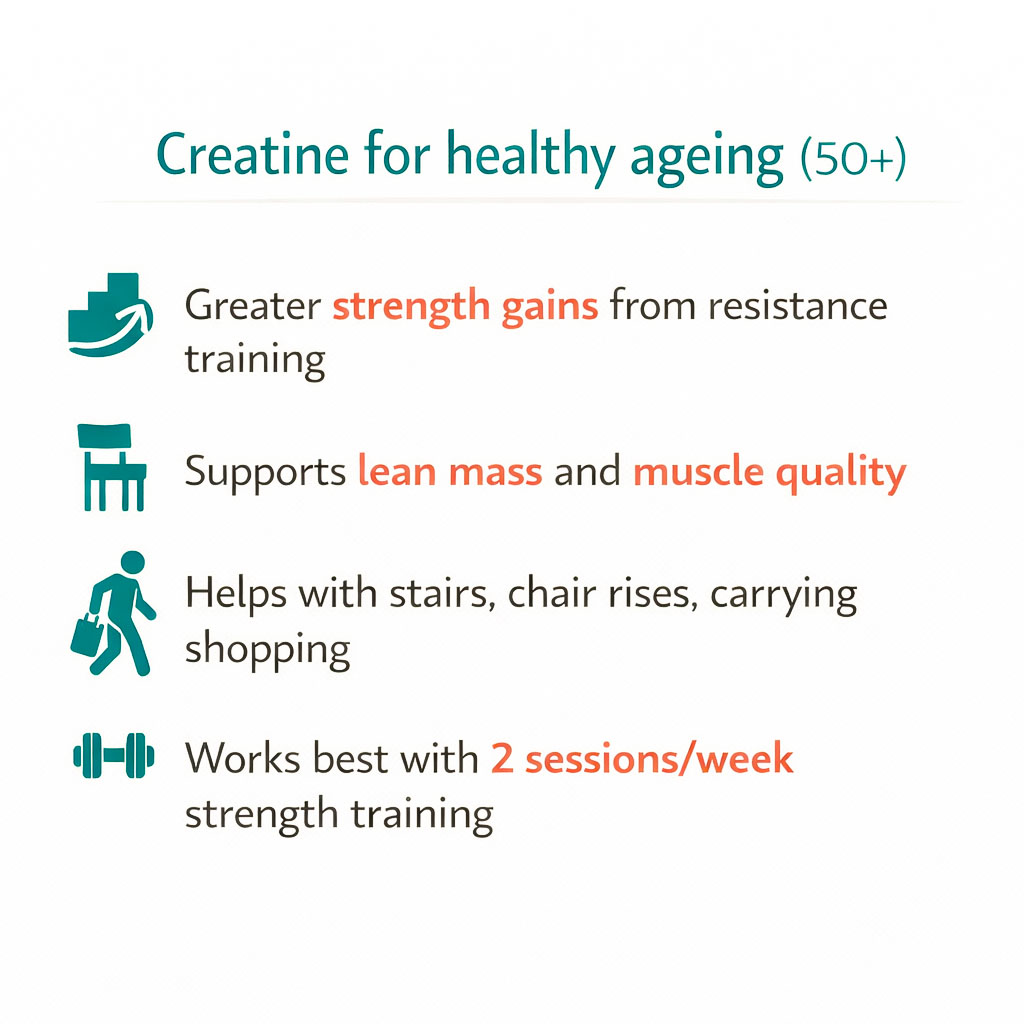 Creatine for healthy ageing (50+)

Greater strength gains from resistance training

Supports lean mass and muscle quality

Helps with stairs, chair rises, carrying shopping

Works best with 2 sessions/week strength training